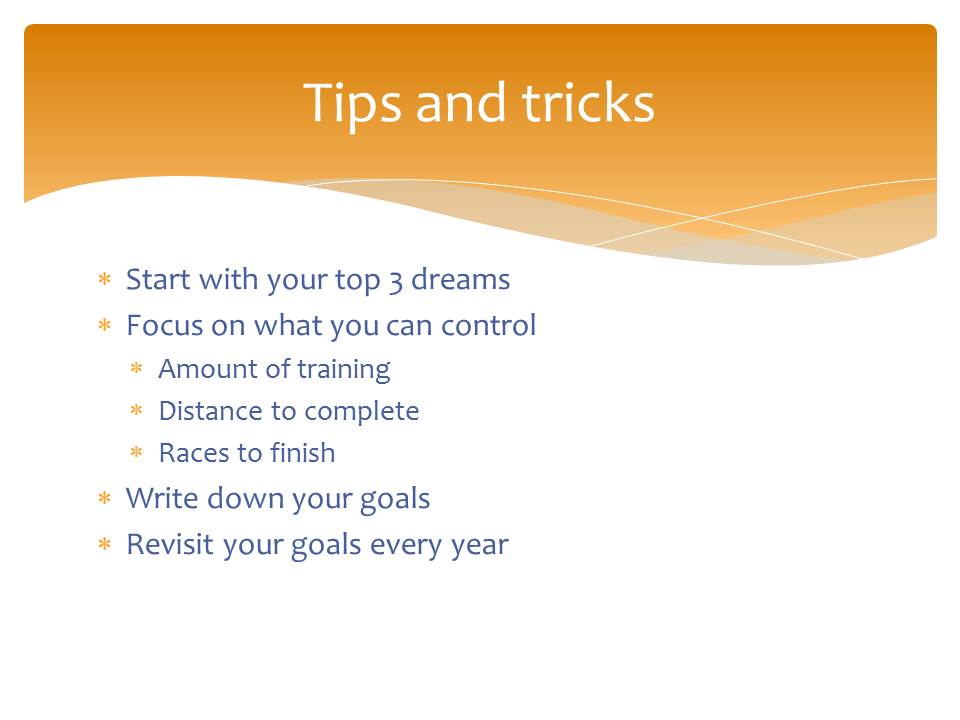 Tips and tricks

* Start with your top 3 dreams
* Focus on what you can control
  * Amount of training
  * Distance to complete
  * Races to finish
* Write down your goals
* Revisit your goals every year